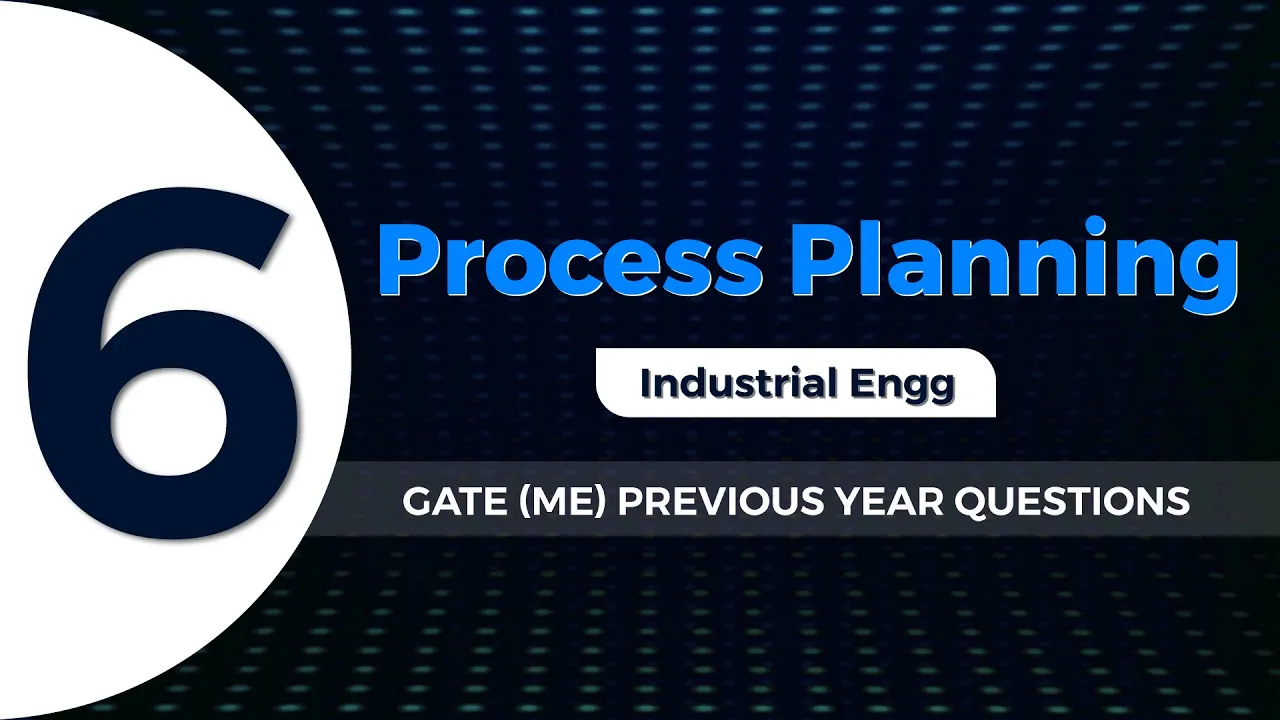 6

Process Planning

Industrial Engg

GATE (ME) PREVIOUS YEAR QUESTIONS